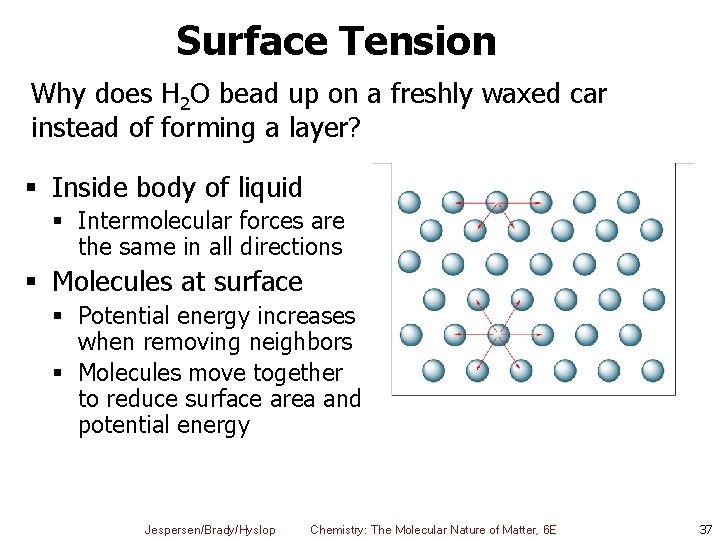 Surface Tension

Why does $H_2O$ bead up on a freshly waxed car instead of forming a layer?

▪ Inside body of liquid
  ▪ Intermolecular forces are the same in all directions
▪ Molecules at surface
  ▪ Potential energy increases when removing neighbors
  ▪ Molecules move together to reduce surface area and potential energy

Jespersen/Brady/Hyslop Chemistry: The Molecular Nature of Matter, 6E 37